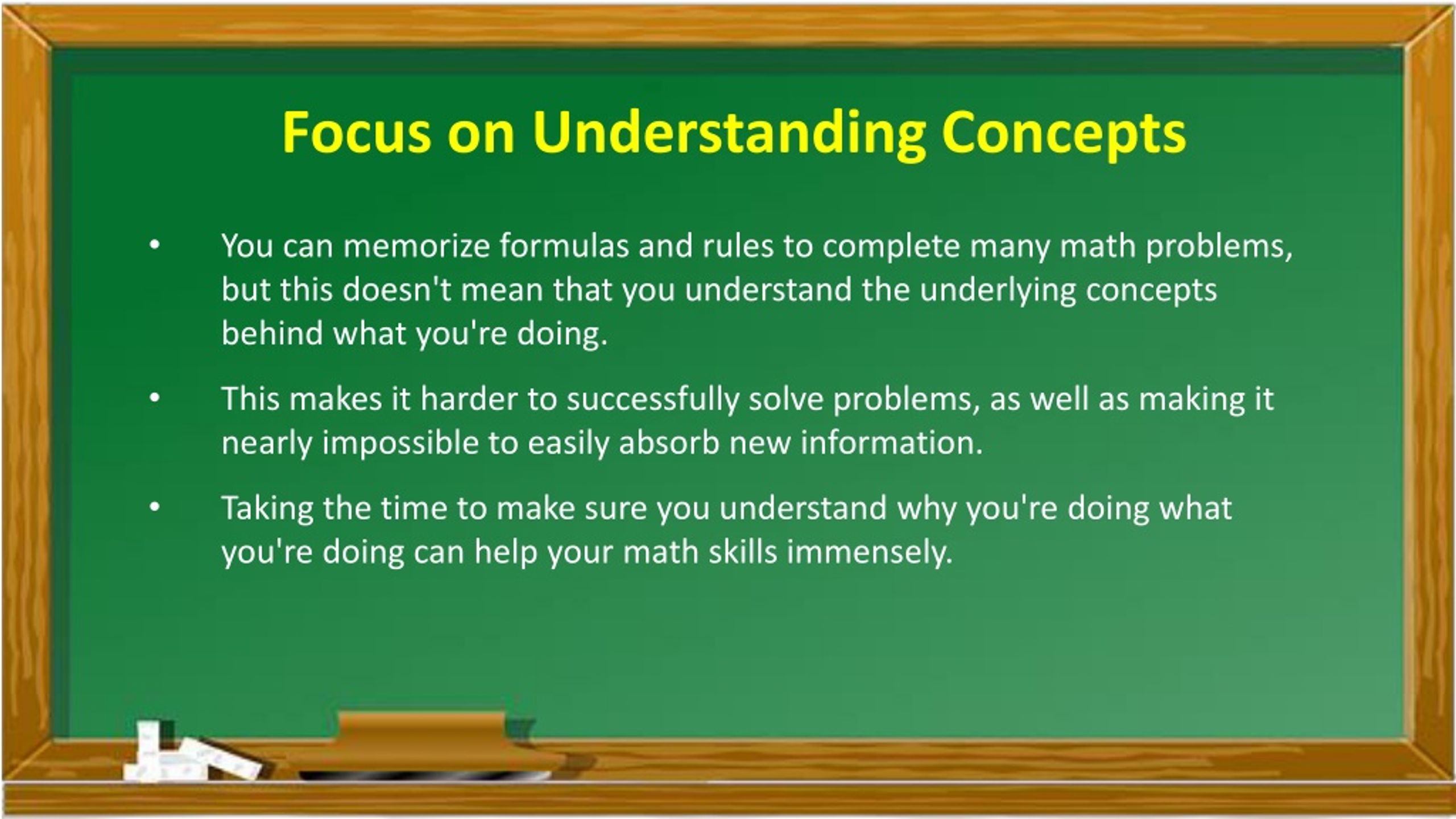 Focus on Understanding Concepts

• You can memorize formulas and rules to complete many math problems, but this doesn't mean that you understand the underlying concepts behind what you're doing.

• This makes it harder to successfully solve problems, as well as making it nearly impossible to easily absorb new information.

• Taking the time to make sure you understand why you're doing what you're doing can help your math skills immensely.